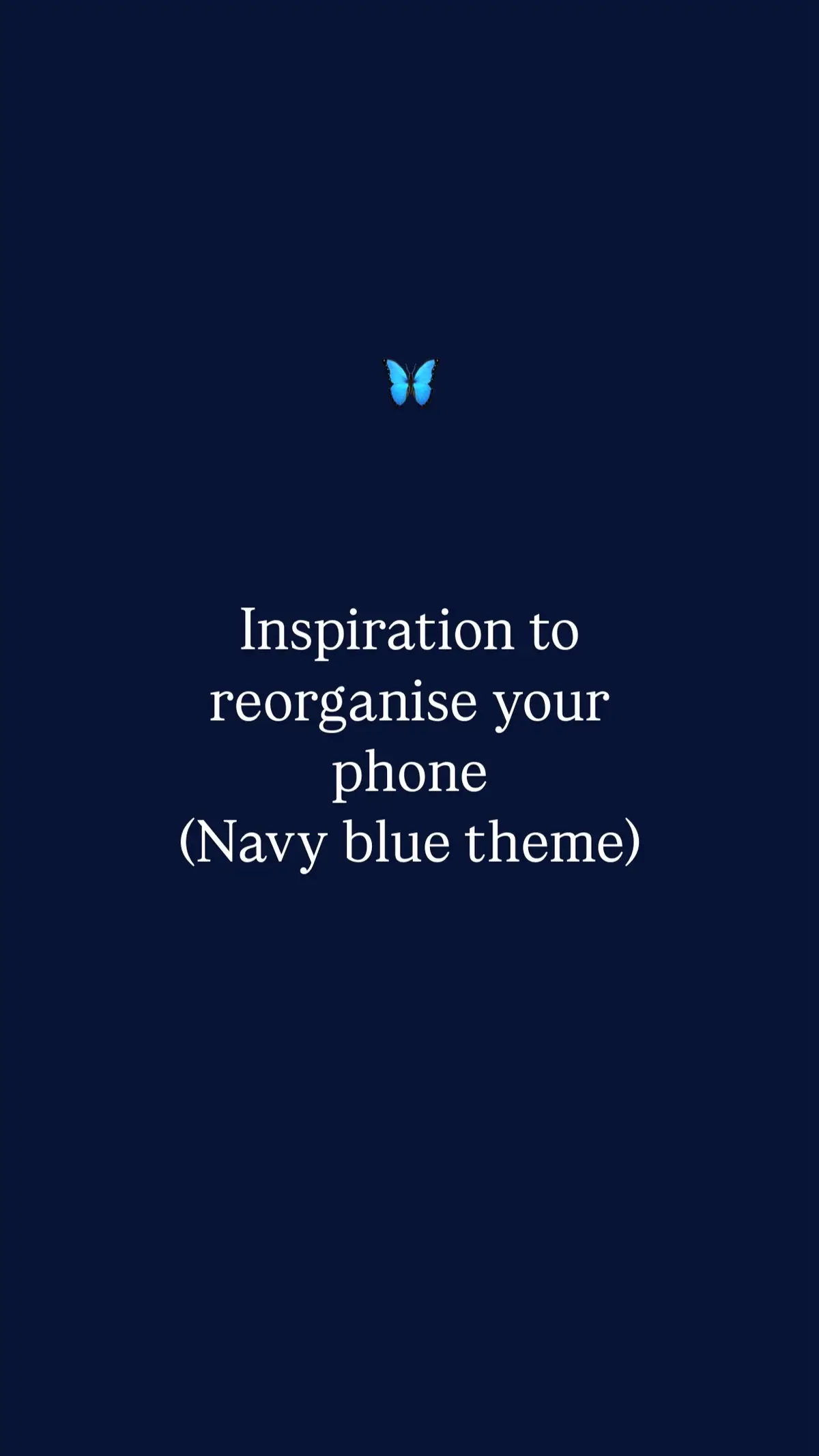 🦋

Inspiration to reorganise your phone
(Navy blue theme)